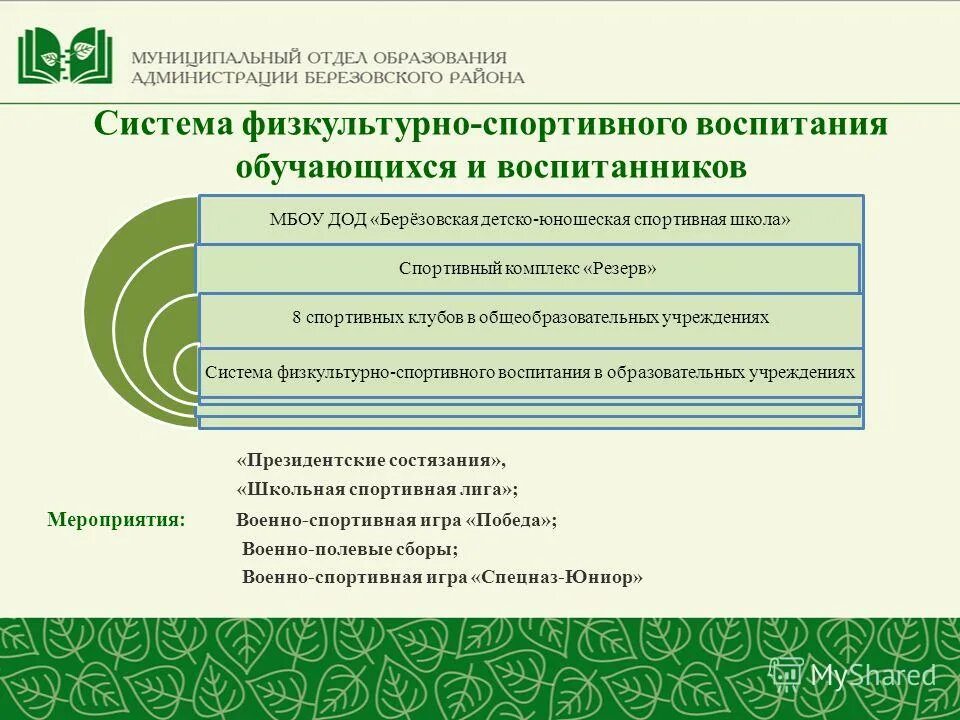 МУНИЦИПАЛЬНЫЙ ОТДЕЛ ОБРАЗОВАНИЯ
АДМИНИСТРАЦИИ БЕРЕЗОВСКОГО РАЙОНА

Система физкультурно-спортивного воспитания обучающихся и воспитанников

МБОУ ДОД «Берёзовская детско-юношеская спортивная школа»

Спортивный комплекс «Резерв»

8 спортивных клубов в общеобразовательных учреждениях

Система физкультурно-спортивного воспитания в образовательных учреждениях

Мероприятия:

«Президентские состязания»,
«Школьная спортивная лига»;
Военно-спортивная игра «Победа»;
Военно-полевые сборы;
Военно-спортивная игра «Спецназ-Юниор»

MyShared